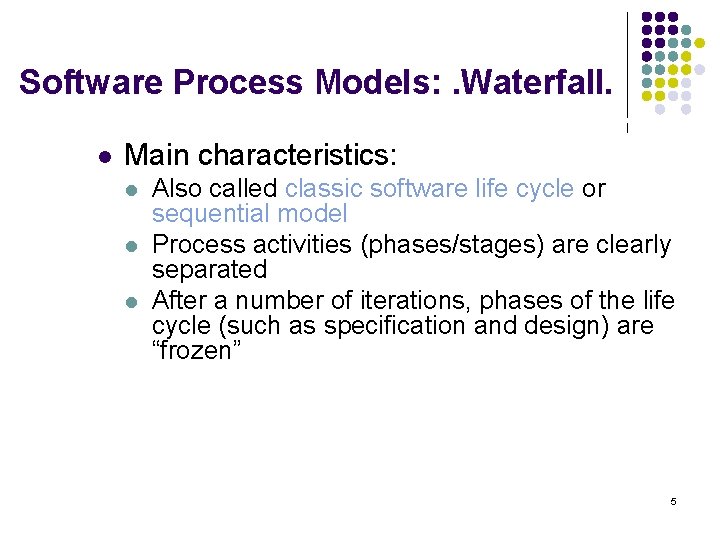 Software Process Models: .Waterfall.

- Main characteristics:
  - Also called classic software life cycle or sequential model
  - Process activities (phases/stages) are clearly separated
  - After a number of iterations, phases of the life cycle (such as specification and design) are “frozen”

5